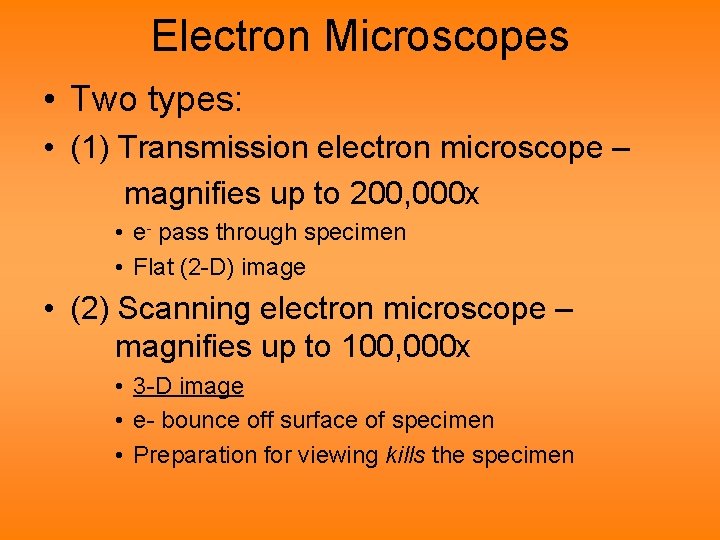 Electron Microscopes

• Two types:

• (1) Transmission electron microscope – magnifies up to 200,000x

• $e^-$ pass through specimen

• Flat (2-D) image

• (2) Scanning electron microscope – magnifies up to 100,000x

• 3-D image

• e- bounce off surface of specimen

• Preparation for viewing kills the specimen